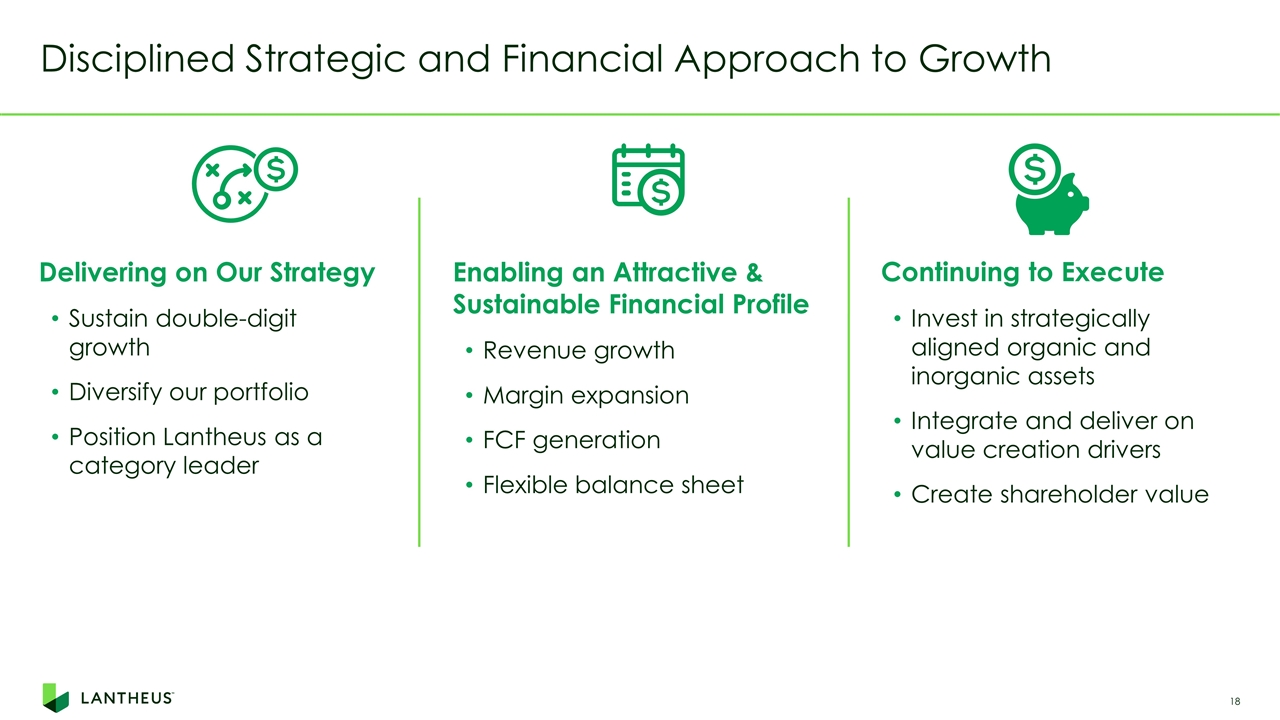 Disciplined Strategic and Financial Approach to Growth

Delivering on Our Strategy
• Sustain double-digit growth
• Diversify our portfolio
• Position Lantheus as a category leader

Enabling an Attractive & Sustainable Financial Profile
• Revenue growth
• Margin expansion
• FCF generation
• Flexible balance sheet

Continuing to Execute
• Invest in strategically aligned organic and inorganic assets
• Integrate and deliver on value creation drivers
• Create shareholder value

LANTHEUS

18